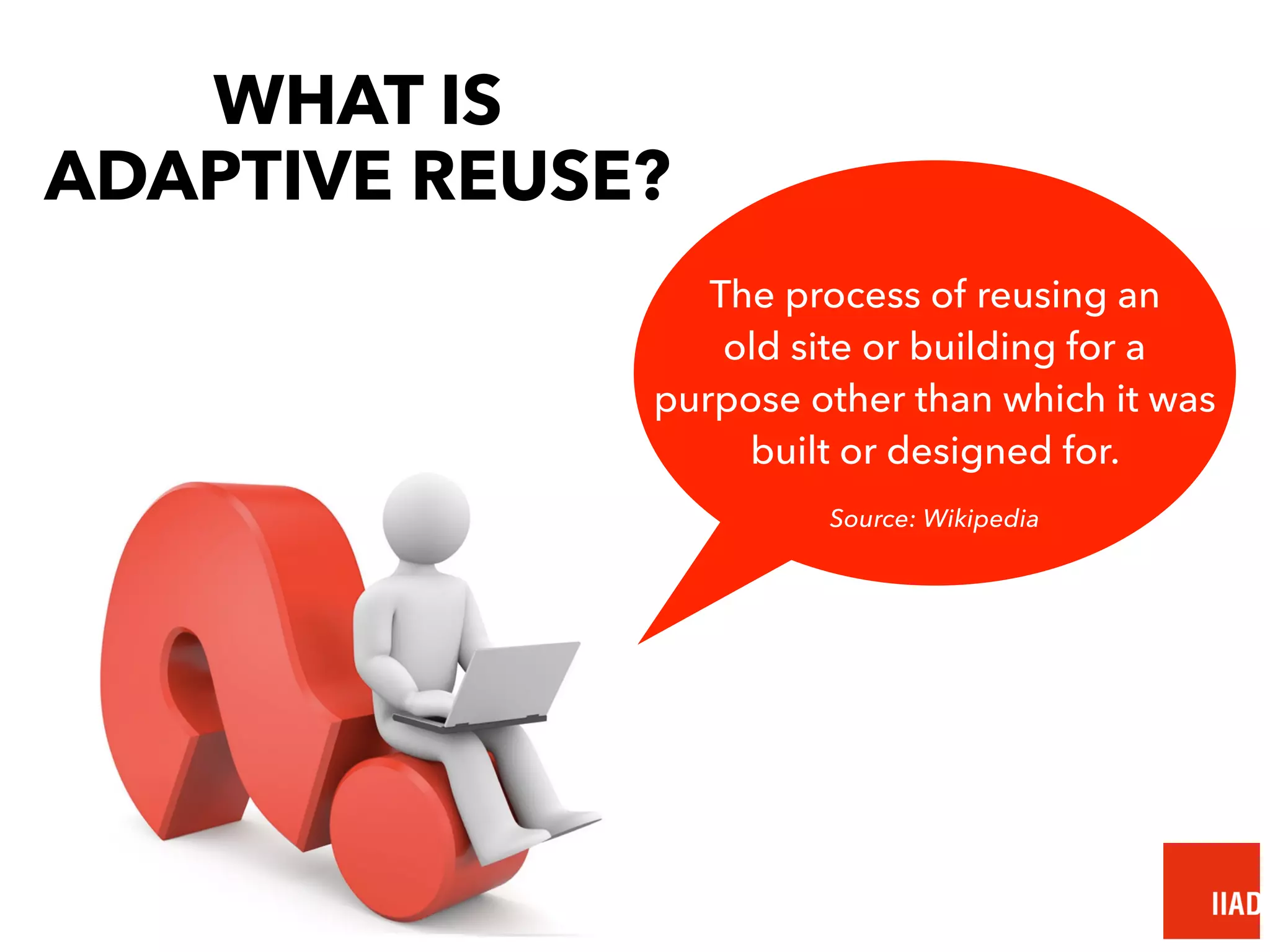 WHAT IS
ADAPTIVE REUSE?

The process of reusing an old site or building for a purpose other than which it was built or designed for.

Source: Wikipedia

IIAD